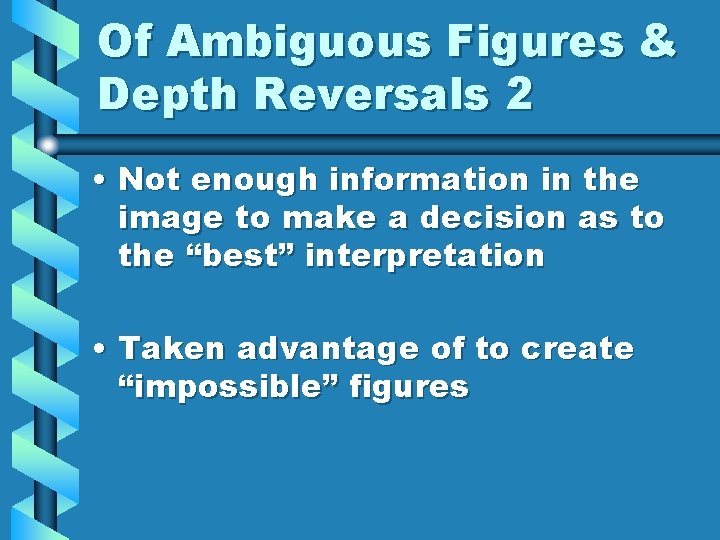 Of Ambiguous Figures & Depth Reversals 2

• Not enough information in the image to make a decision as to the “best” interpretation

• Taken advantage of to create “impossible” figures